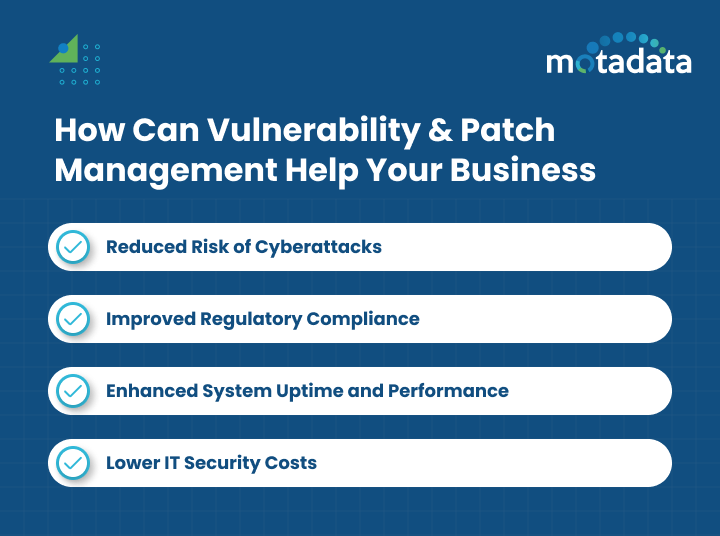 motadata

How Can Vulnerability & Patch Management Help Your Business

Reduced Risk of Cyberattacks

Improved Regulatory Compliance

Enhanced System Uptime and Performance

Lower IT Security Costs